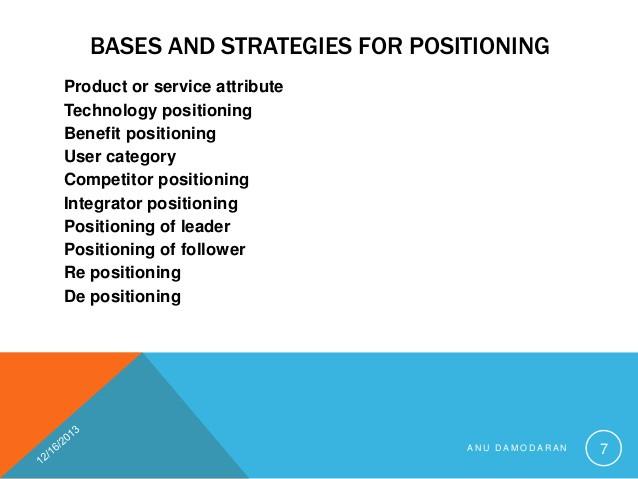 BASES AND STRATEGIES FOR POSITIONING

Product or service attribute
Technology positioning
Benefit positioning
User category
Competitor positioning
Integrator positioning
Positioning of leader
Positioning of follower
Re positioning
De positioning

12/16/2013

ANU DAMODARAN

7